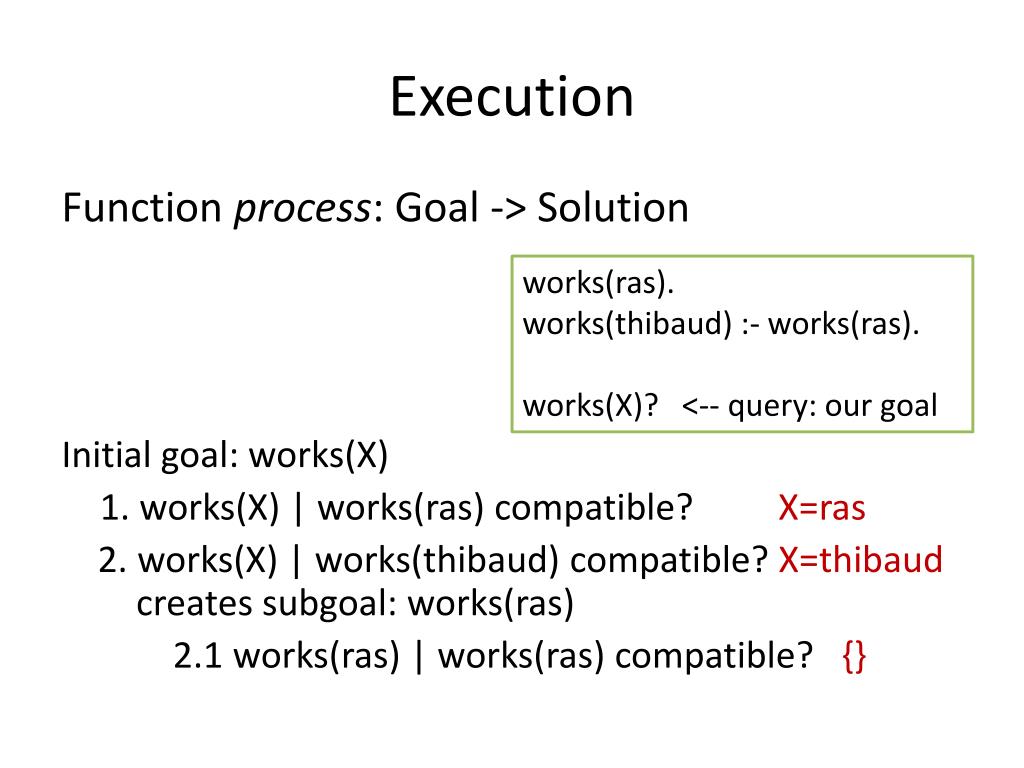 Execution

Function process: Goal -> Solution

works(ras).
works(thibaud) :- works(ras).

works(X)? <-- query: our goal

Initial goal: works(X)

1. works(X) | works(ras) compatible? X=ras

2. works(X) | works(thibaud) compatible? X=thibaud
creates subgoal: works(ras)

2.1 works(ras) | works(ras) compatible? {}